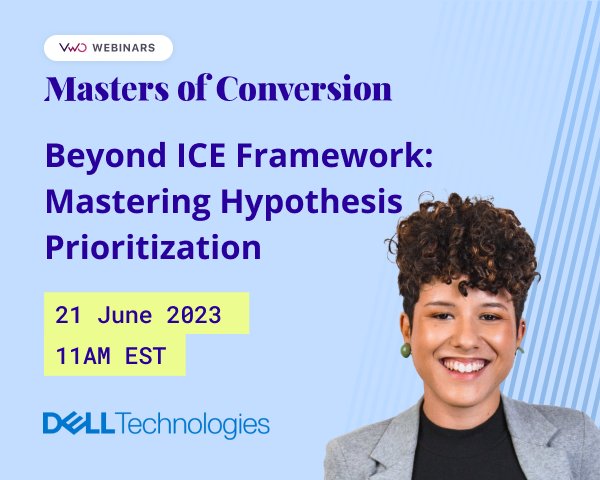 VWO WEBINARS

Masters of Conversion

Beyond ICE Framework: Mastering Hypothesis Prioritization

21 June 2023
11AM EST

DELL Technologies